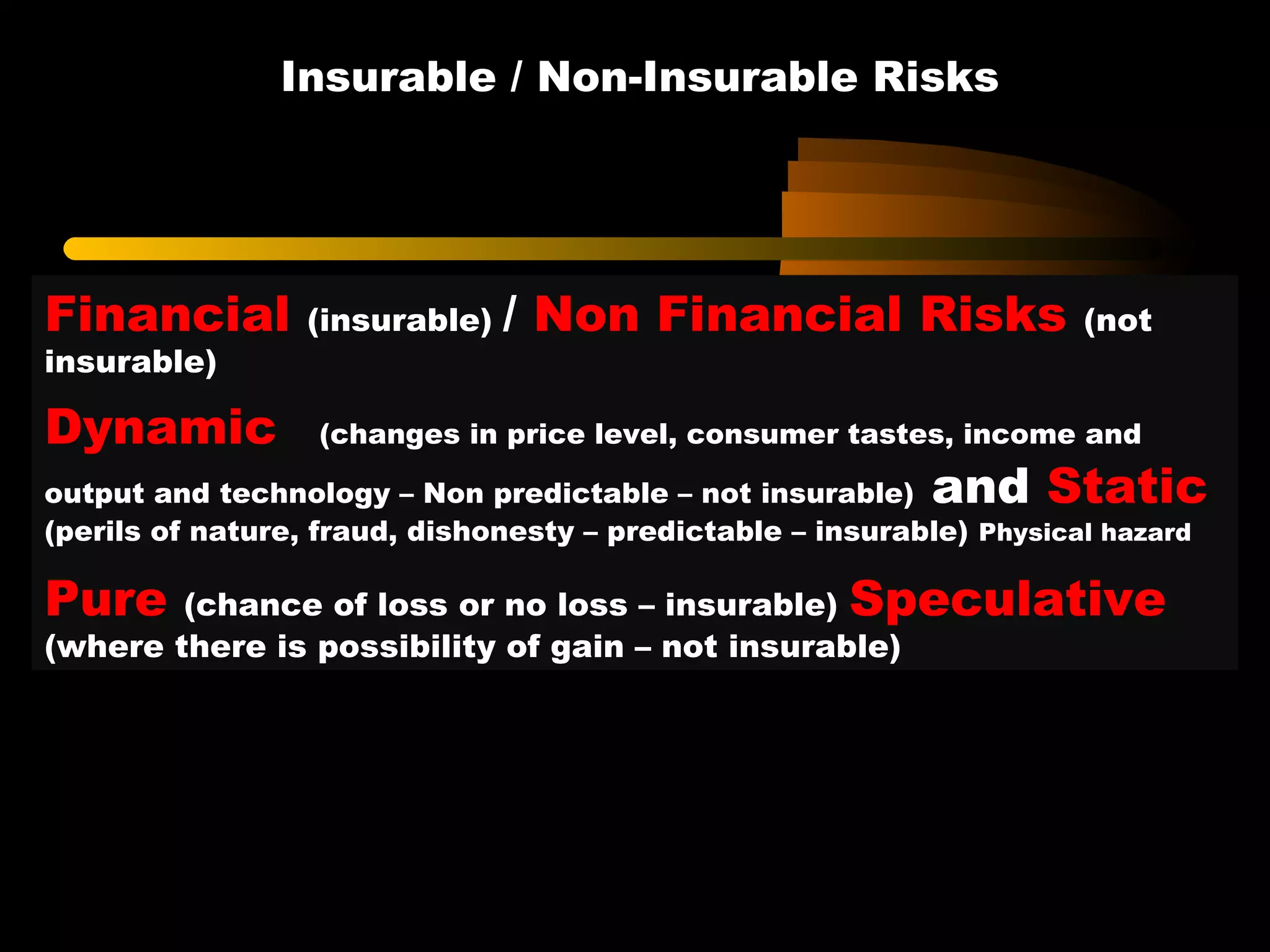 Insurable / Non-Insurable Risks

Financial (insurable) / Non Financial Risks (not insurable)

Dynamic (changes in price level, consumer tastes, income and output and technology – Non predictable – not insurable) and Static (perils of nature, fraud, dishonesty – predictable – insurable) Physical hazard

Pure (chance of loss or no loss – insurable) Speculative (where there is possibility of gain – not insurable)